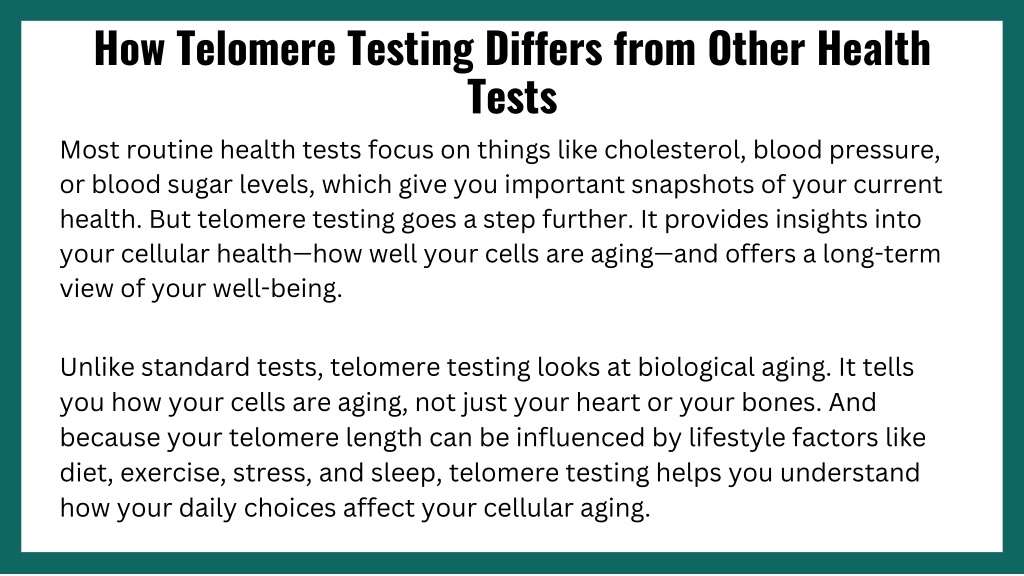 How Telomere Testing Differs from Other Health Tests

Most routine health tests focus on things like cholesterol, blood pressure, or blood sugar levels, which give you important snapshots of your current health. But telomere testing goes a step further. It provides insights into your cellular health—how well your cells are aging—and offers a long-term view of your well-being.

Unlike standard tests, telomere testing looks at biological aging. It tells you how your cells are aging, not just your heart or your bones. And because your telomere length can be influenced by lifestyle factors like diet, exercise, stress, and sleep, telomere testing helps you understand how your daily choices affect your cellular aging.